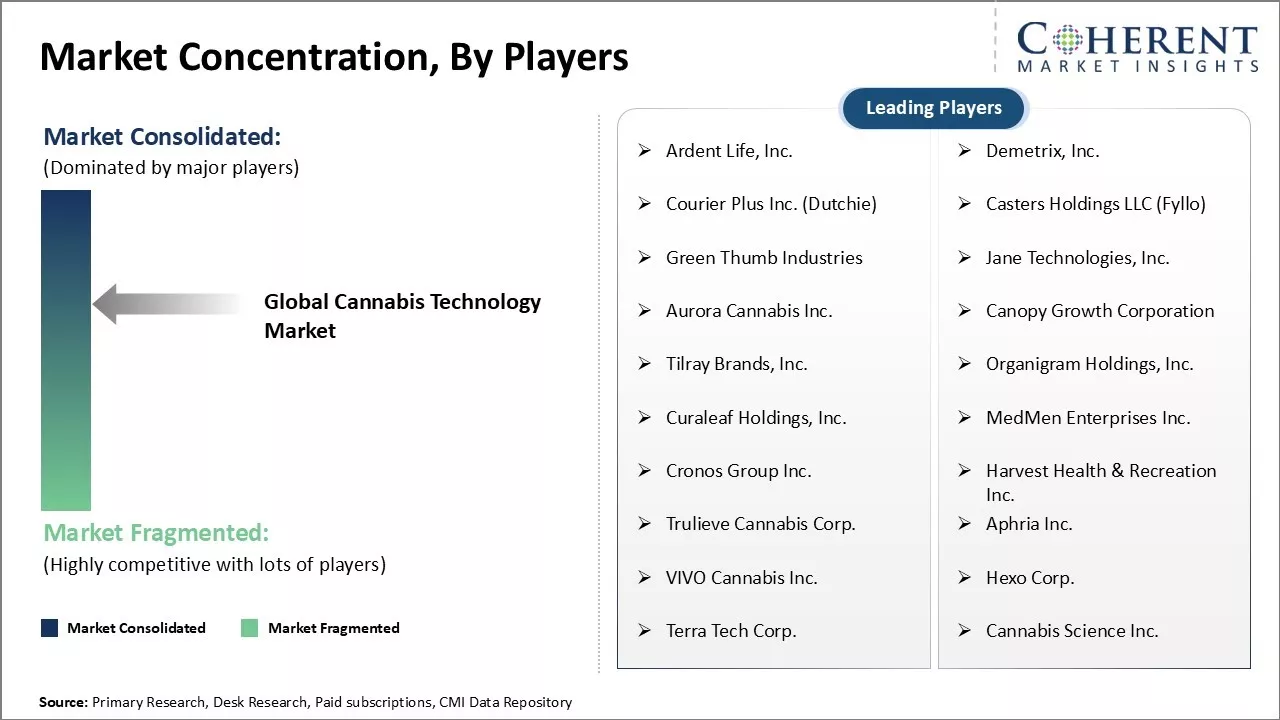 Market Concentration, By Players

COHERENT
MARKET INSIGHTS

Market Consolidated:
(Dominated by major players)

Global Cannabis Technology Market

Market Fragmented:
(Highly competitive with lots of players)

Market Consolidated
Market Fragmented

Leading Players

➢ Ardent Life, Inc.
➢ Courier Plus Inc. (Dutchie)
➢ Green Thumb Industries
➢ Aurora Cannabis Inc.
➢ Tilray Brands, Inc.
➢ Curaleaf Holdings, Inc.
➢ Cronos Group Inc.
➢ Trulieve Cannabis Corp.
➢ VIVO Cannabis Inc.
➢ Terra Tech Corp.

➢ Demetrix, Inc.
➢ Casters Holdings LLC (Fyllo)
➢ Jane Technologies, Inc.
➢ Canopy Growth Corporation
➢ Organigram Holdings, Inc.
➢ MedMen Enterprises Inc.
➢ Harvest Health & Recreation Inc.
➢ Aphria Inc.
➢ Hexo Corp.
➢ Cannabis Science Inc.

Source: Primary Research, Desk Research, Paid subscriptions, CMI Data Repository